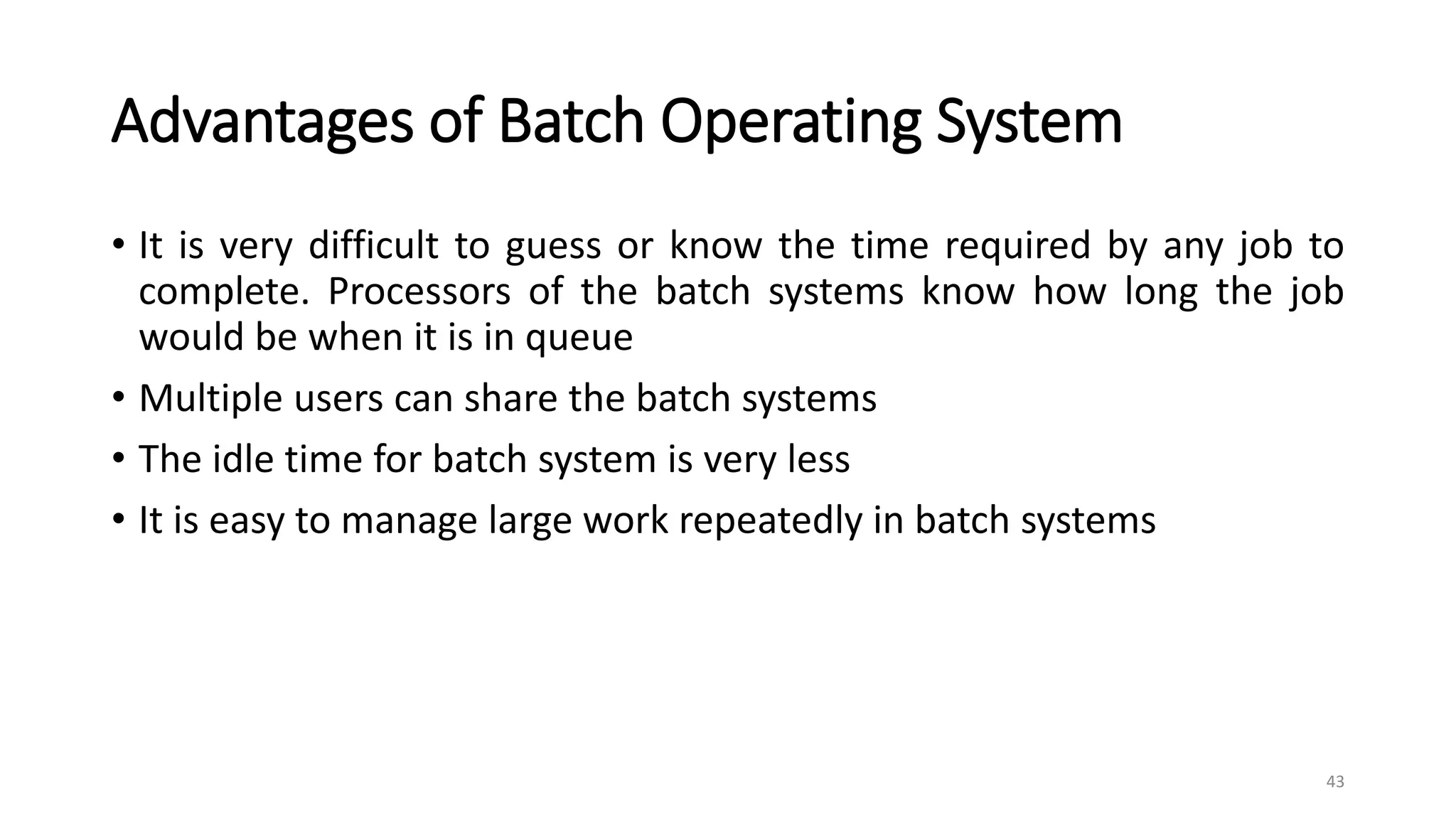 Advantages of Batch Operating System

• It is very difficult to guess or know the time required by any job to complete. Processors of the batch systems know how long the job would be when it is in queue

• Multiple users can share the batch systems

• The idle time for batch system is very less

• It is easy to manage large work repeatedly in batch systems

43